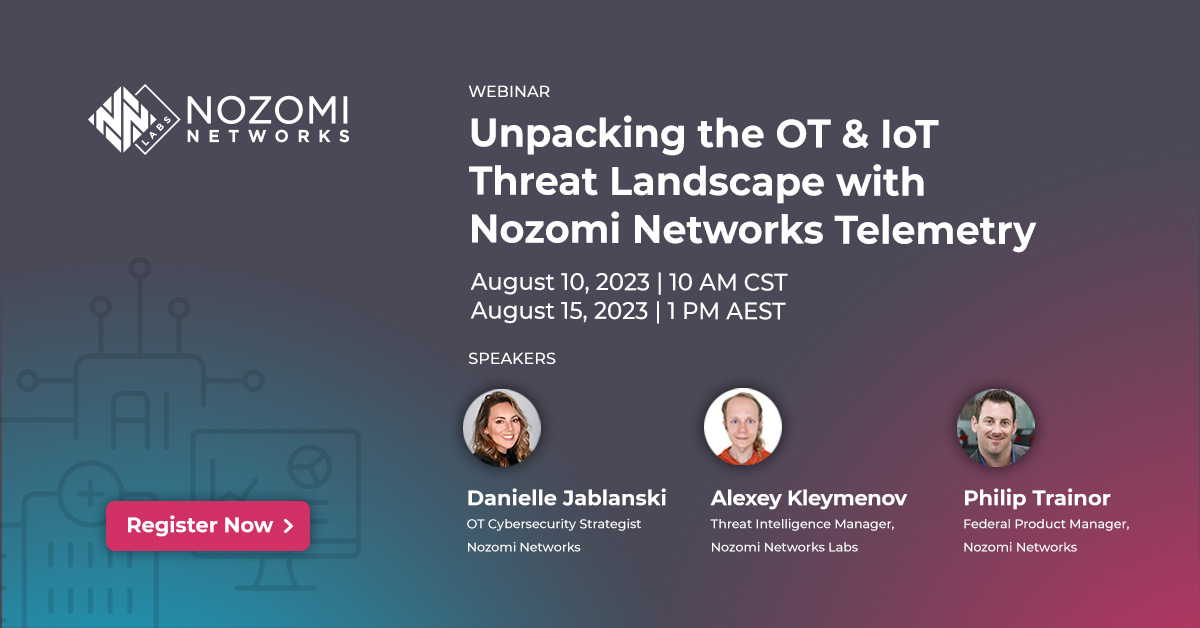 LABS NOZOMI NETWORKS

WEBINAR

Unpacking the OT & IoT Threat Landscape with Nozomi Networks Telemetry

August 10, 2023 | 10 AM CST
August 15, 2023 | 1 PM AEST

SPEAKERS

Danielle Jablanski
OT Cybersecurity Strategist
Nozomi Networks

Alexey Kleymenov
Threat Intelligence Manager,
Nozomi Networks Labs

Philip Trainor
Federal Product Manager,
Nozomi Networks

AI

Register Now >